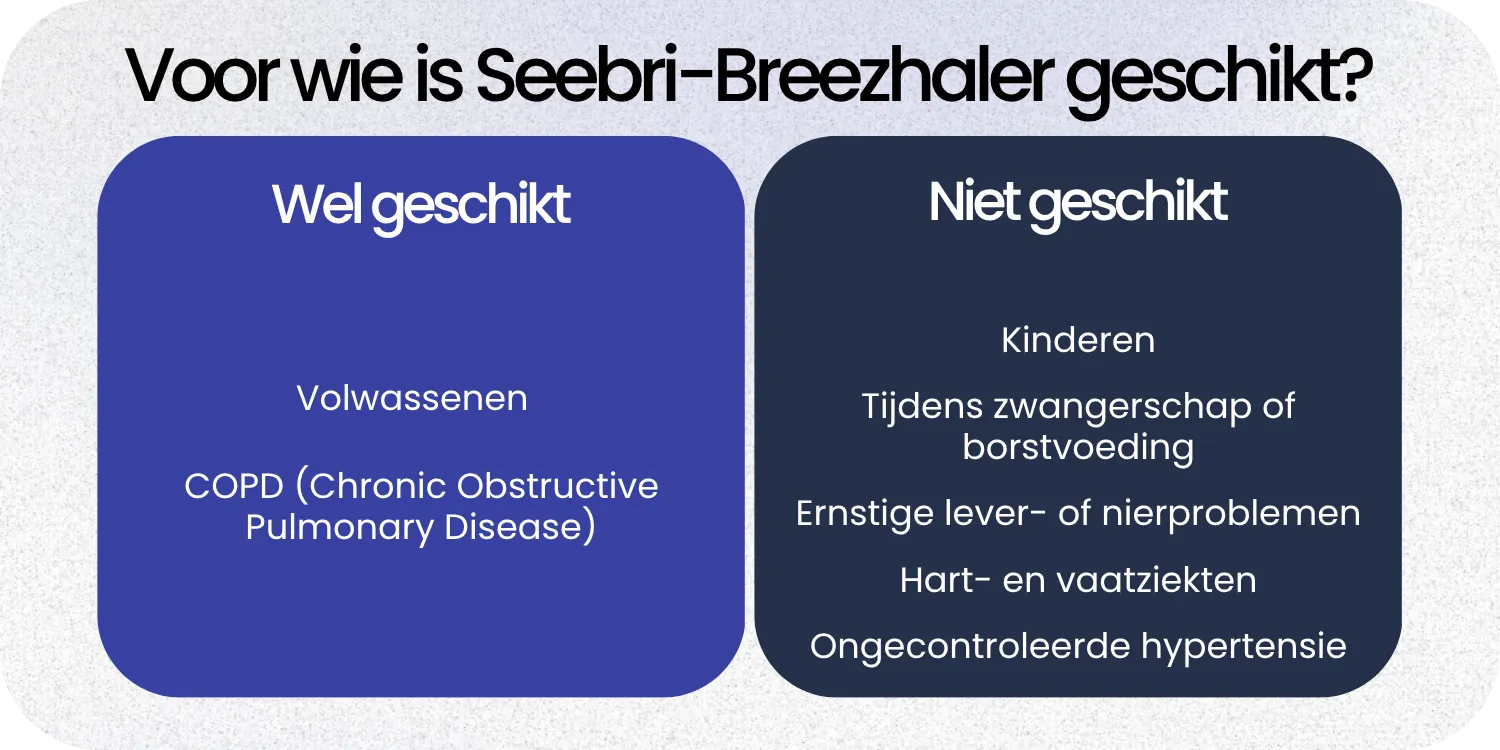 Voor wie is Seebri-Breezhaler geschikt?

Wel geschikt

Volwassenen

COPD (Chronic Obstructive Pulmonary Disease)

Niet geschikt

Kinderen

Tijdens zwangerschap of borstvoeding

Ernstige lever- of nierproblemen

Hart- en vaatziekten

Ongecontroleerde hypertensie